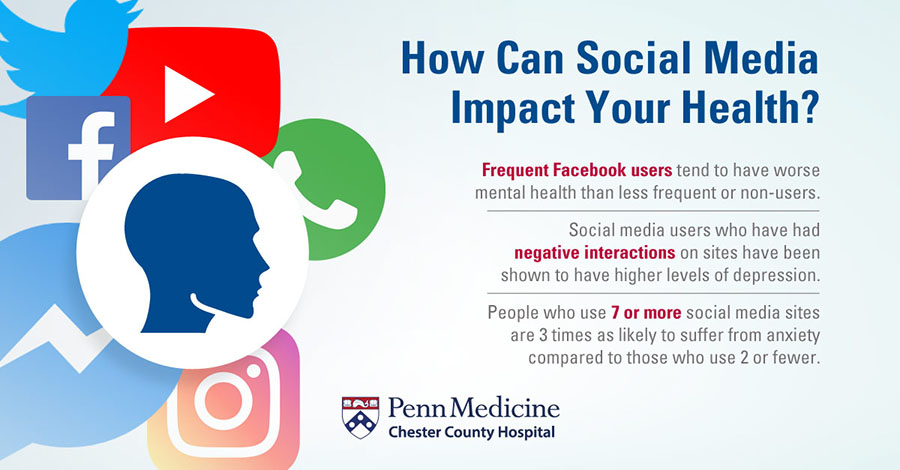 How Can Social Media Impact Your Health?

Frequent Facebook users tend to have worse mental health than less frequent or non-users.

Social media users who have had negative interactions on sites have been shown to have higher levels of depression.

People who use 7 or more social media sites are 3 times as likely to suffer from anxiety compared to those who use 2 or fewer.

Penn Medicine
Chester County Hospital